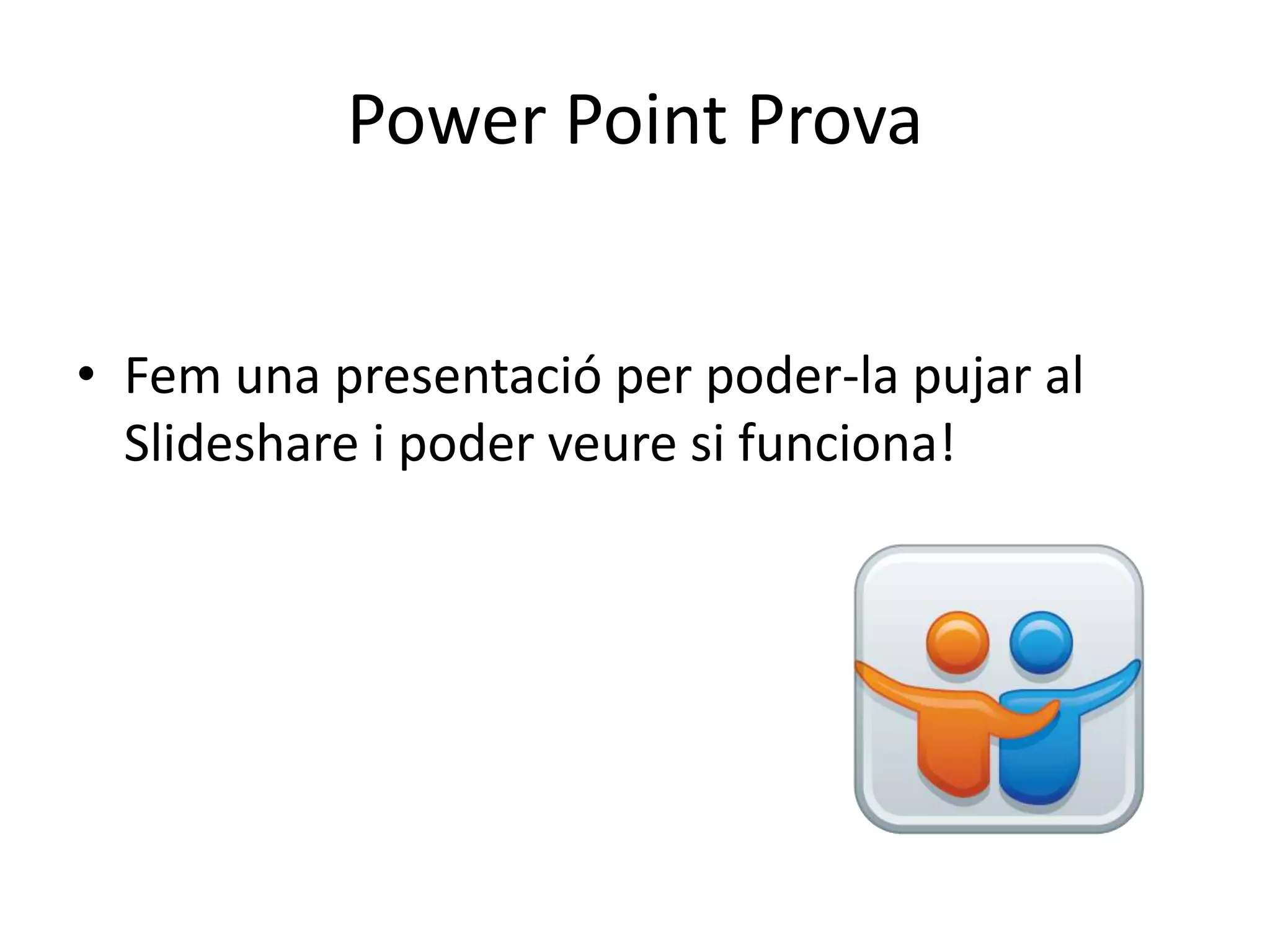 Power Point Prova

• Fem una presentació per poder-la pujar al Slideshare i poder veure si funciona!